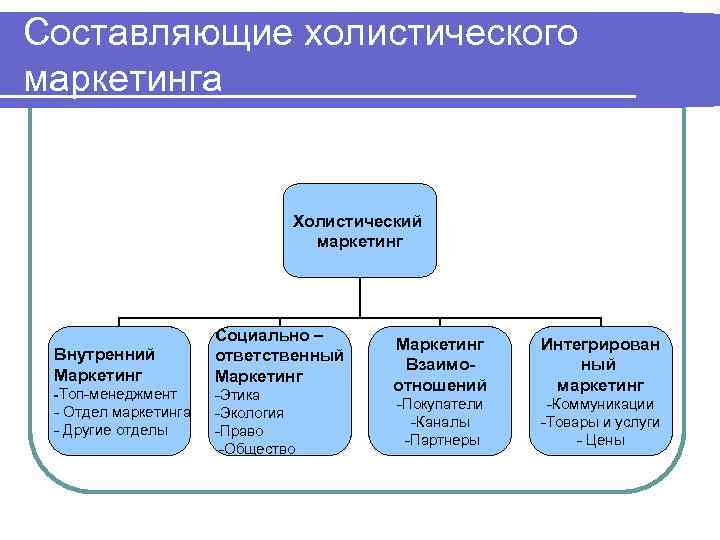 Составляющие холистического маркетинга

Холистический маркетинг

Внутренний Маркетинг
-Топ-менеджмент
- Отдел маркетинга
- Другие отделы

Социально – ответственный Маркетинг
-Этика
-Экология
-Право
-Общество

Маркетинг Взаимо-отношений
-Покупатели
-Каналы
-Партнеры

Интегрирован ный маркетинг
-Коммуникации
-Товары и услуги
- Цены